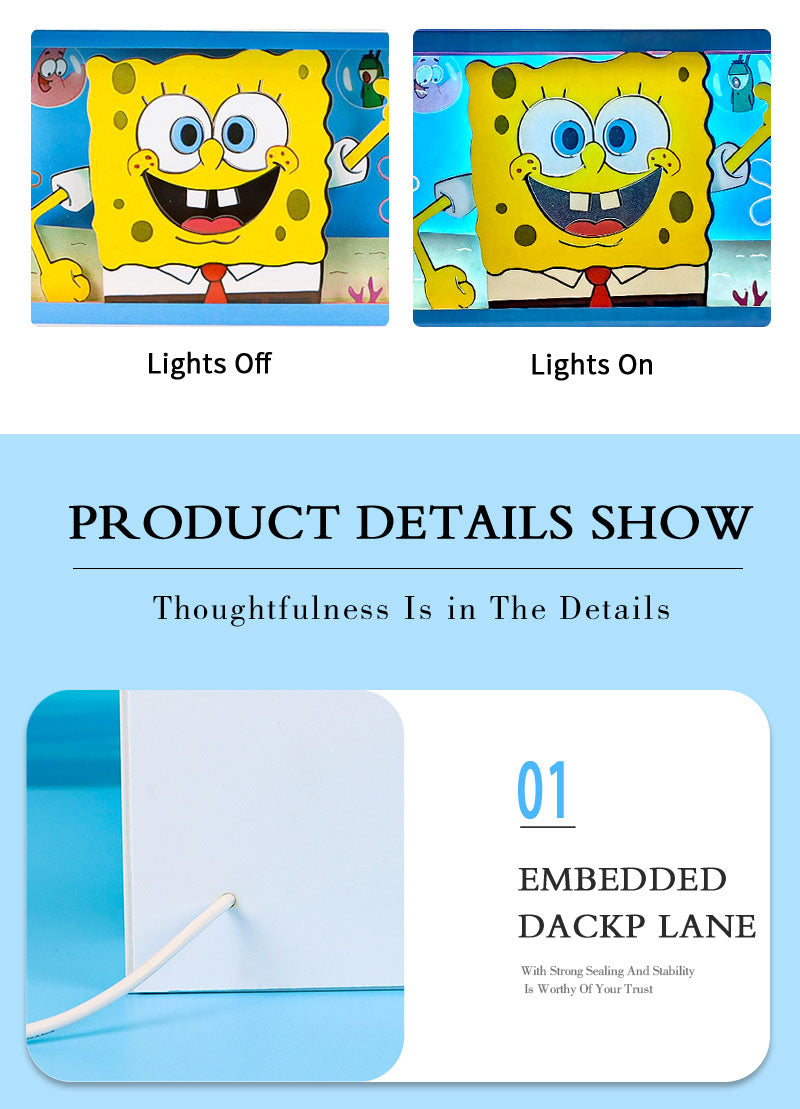 Lights Off

Lights On

PRODUCT DETAILS SHOW

Thoughtfulness Is in The Details

01

EMBEDDED DACKP LANE

With Strong Sealing And Stability Is Worthy Of Your Trust